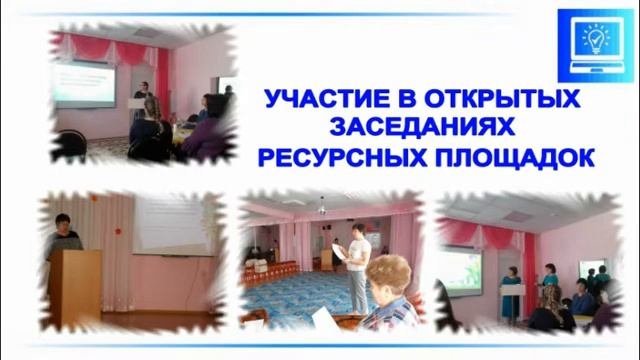 УЧАСТИЕ В ОТКРЫТЫХ ЗАСЕДАНИЯХ РЕСУРСНЫХ ПЛОЩАДОК